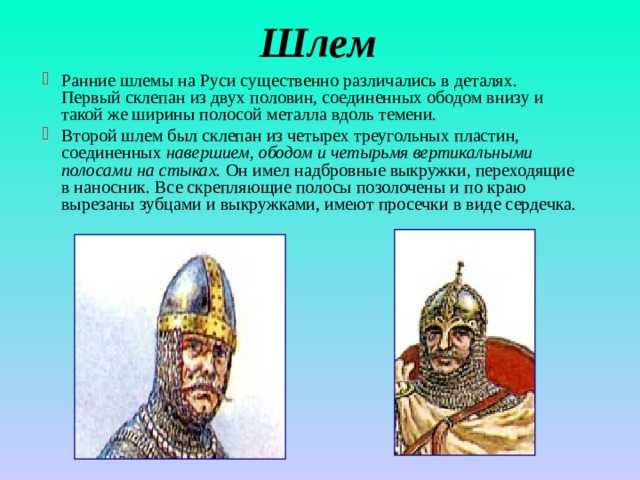 Шлем

Ранние шлемы на Руси существенно различались в деталях. Первый склепан из двух половин, соединенных ободом внизу и такой же ширины полосой металла вдоль темени.

Второй шлем был склепан из четырех треугольных пластин, соединенных навершием, ободом и четырьмя вертикальными полосами на стыках. Он имел надбровные выкружки, переходящие в наносник. Все скрепляющие полосы позолочены и по краю вырезаны зубцами и выкружками, имеют просечки в виде сердечка.